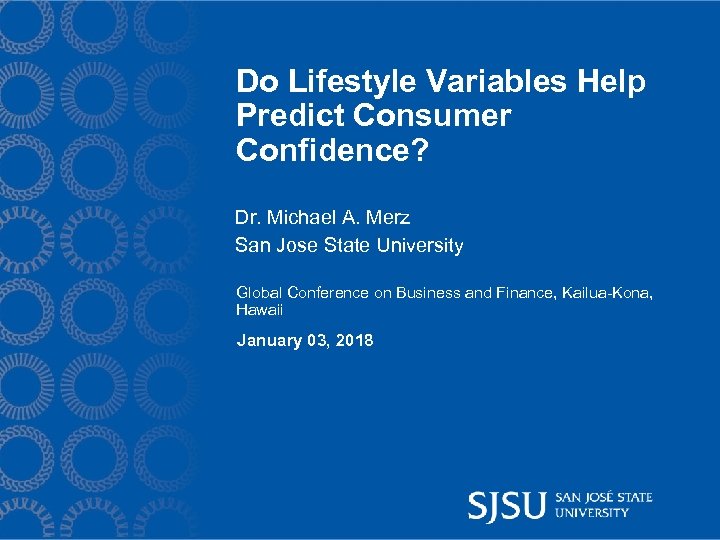 Do Lifestyle Variables Help Predict Consumer Confidence?

Dr. Michael A. Merz
San Jose State University

Global Conference on Business and Finance, Kailua-Kona, Hawaii

January 03, 2018

SJSU SAN JOSÉ STATE UNIVERSITY